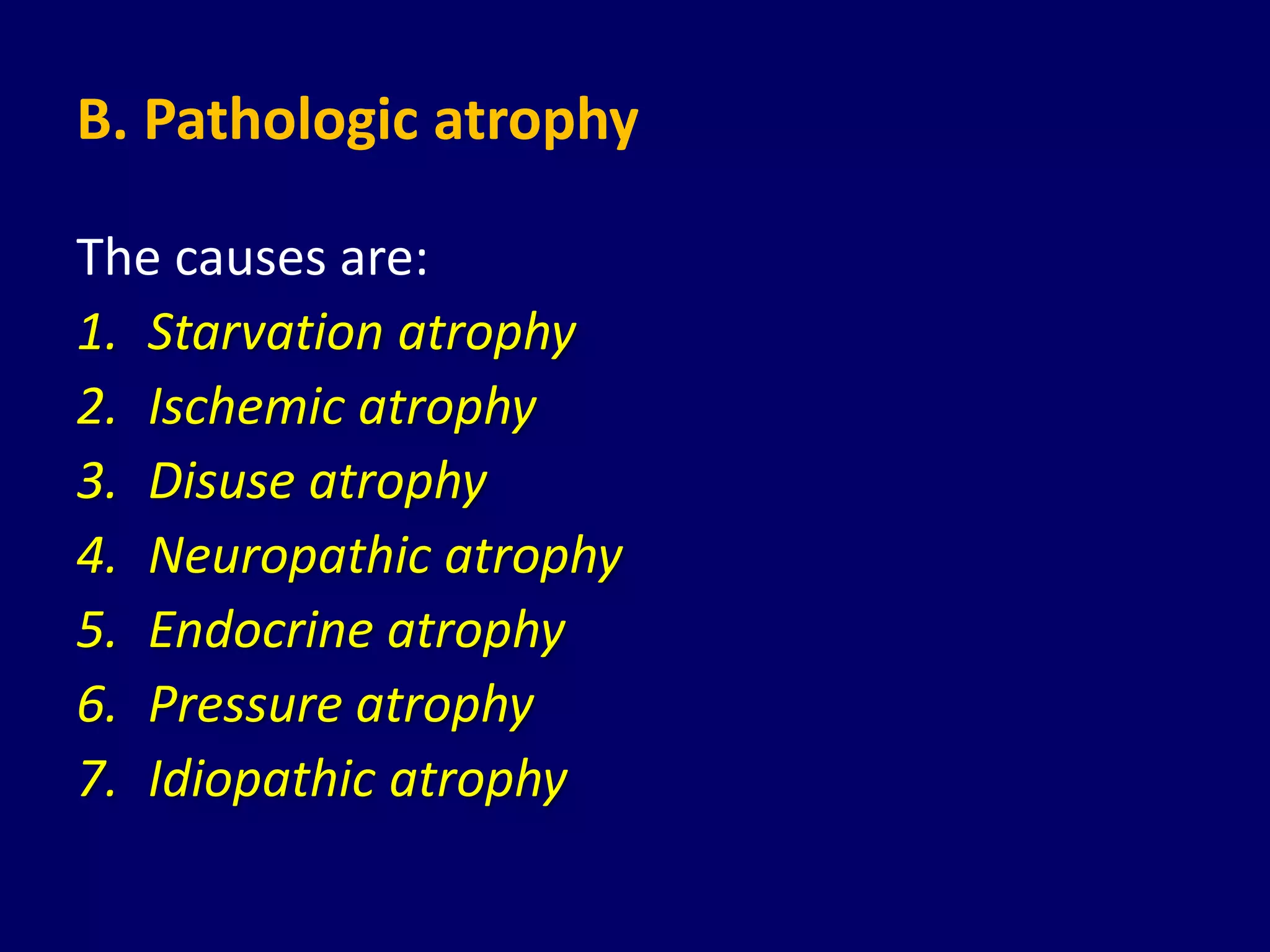 B. Pathologic atrophy

The causes are:
1. Starvation atrophy
2. Ischemic atrophy
3. Disuse atrophy
4. Neuropathic atrophy
5. Endocrine atrophy
6. Pressure atrophy
7. Idiopathic atrophy